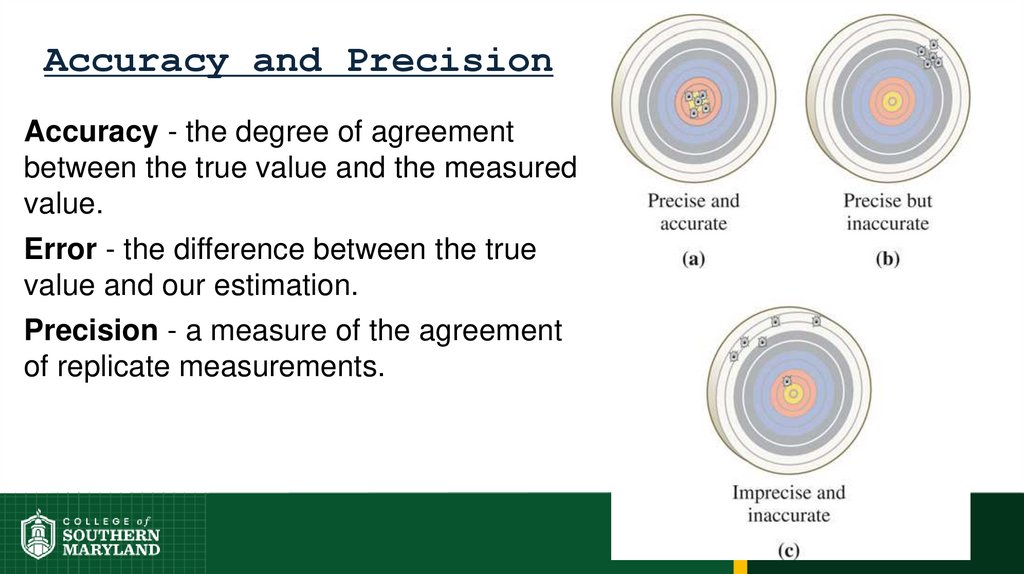 Accuracy and Precision

Accuracy - the degree of agreement between the true value and the measured value.

Error - the difference between the true value and our estimation.

Precision - a measure of the agreement of replicate measurements.

Precise and accurate
(a)

Precise but inaccurate
(b)

Imprecise and inaccurate
(c)

COLLEGE of SOUTHERN MARYLAND